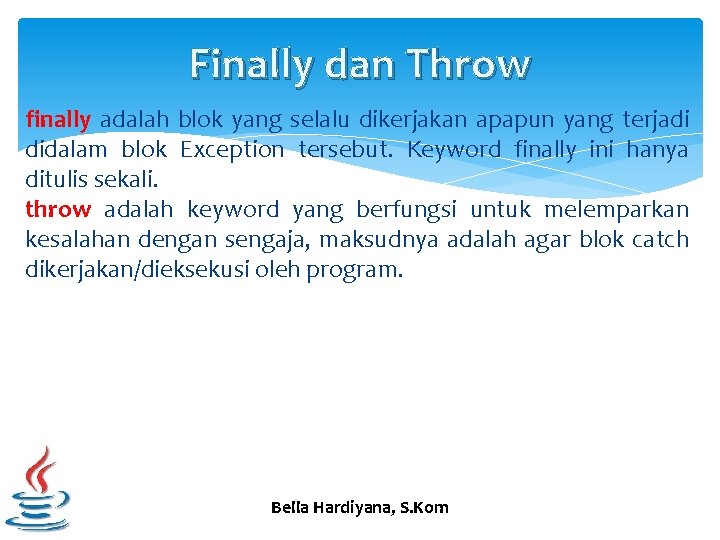 Finally dan Throw

finally adalah blok yang selalu dikerjakan apapun yang terjadi didalam blok Exception tersebut. Keyword finally ini hanya ditulis sekali.
throw adalah keyword yang berfungsi untuk melemparkan kesalahan dengan sengaja, maksudnya adalah agar blok catch dikerjakan/dieksekusi oleh program.

Bella Hardiyana, S.Kom